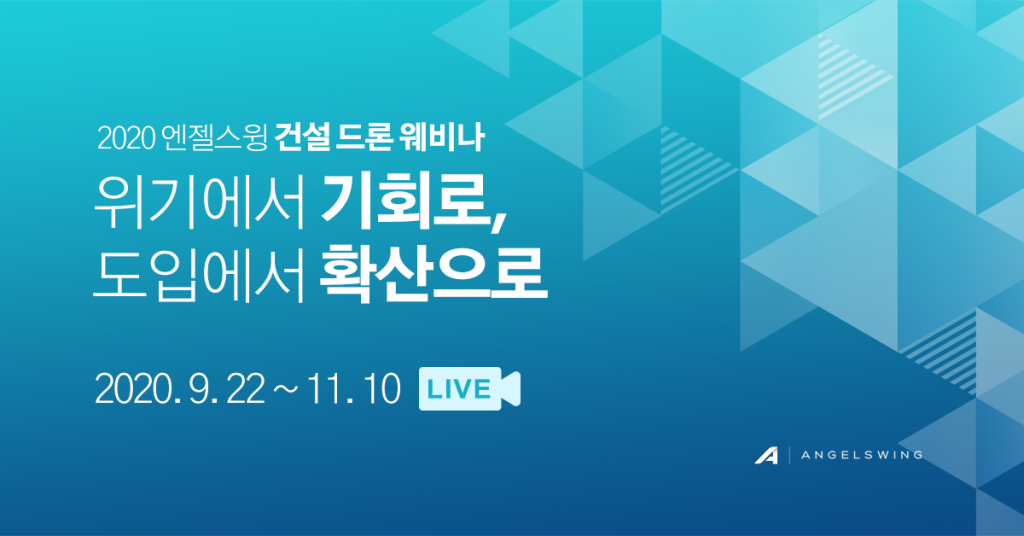 2020 엔젤스윙 건설 드론 웨비나

위기에서 기회로,
도입에서 확산으로

2020. 9. 22 ~ 11. 10 LIVE

ANGELSWING